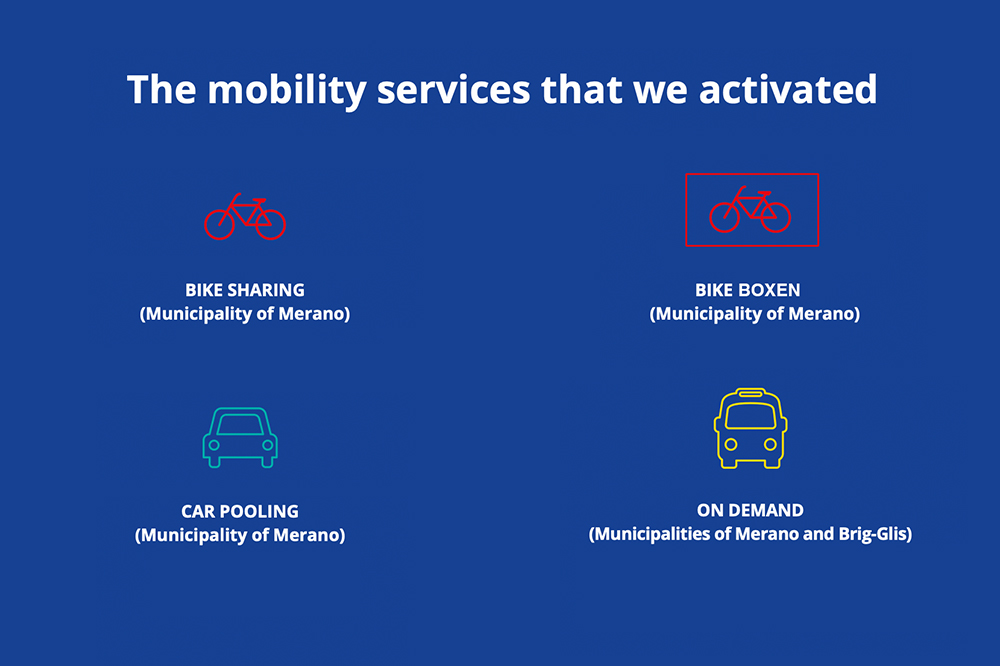 The mobility services that we activated

BIKE SHARING
(Municipality of Merano)

BIKE BOXEN
(Municipality of Merano)

CAR POOLING
(Municipality of Merano)

ON DEMAND
(Municipalities of Merano and Brig-Glis)